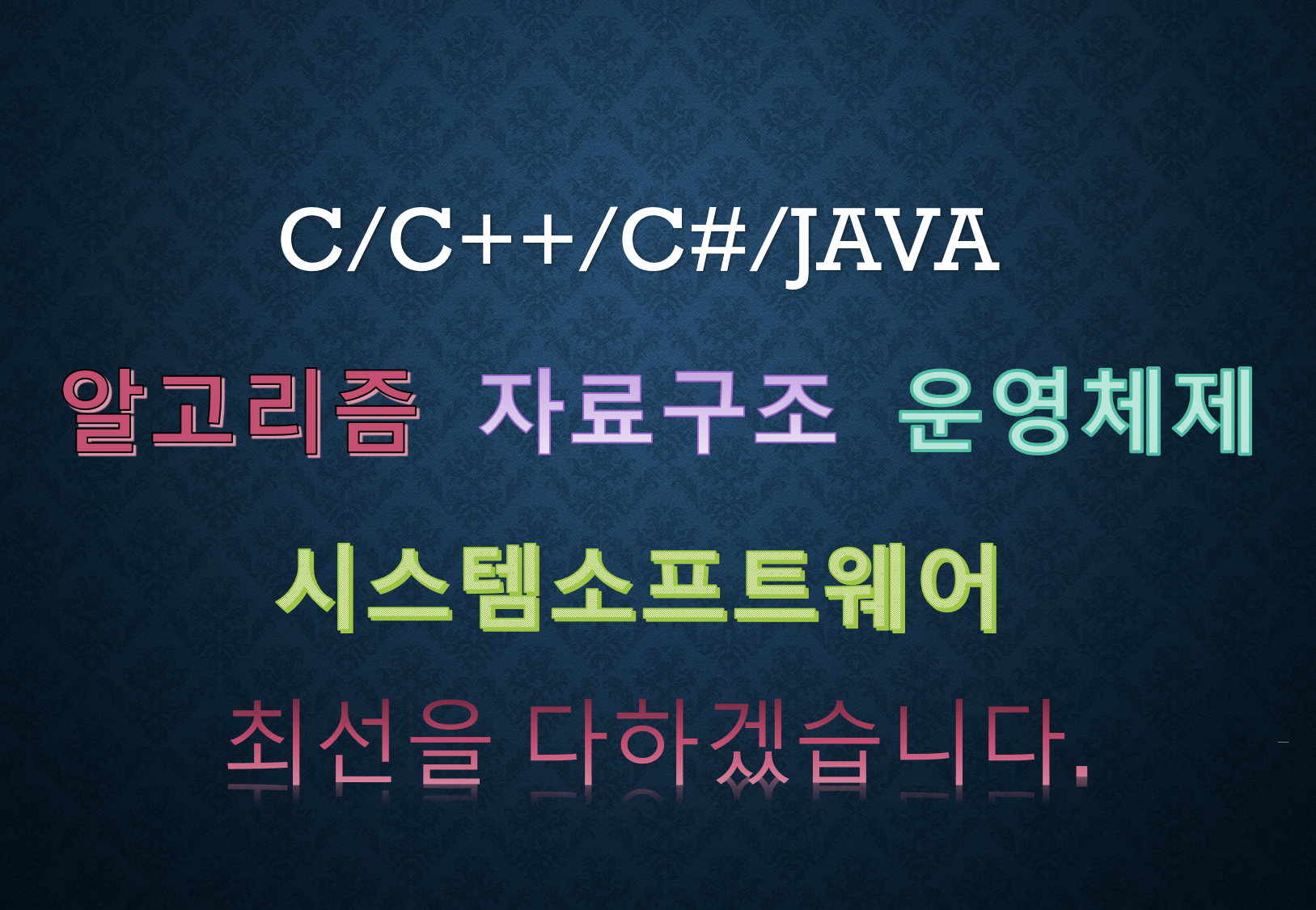 C/C++/C#/JAVA

알고리즘 자료구조 운영체제

시스템소프트웨어

최선을 다하겠습니다.